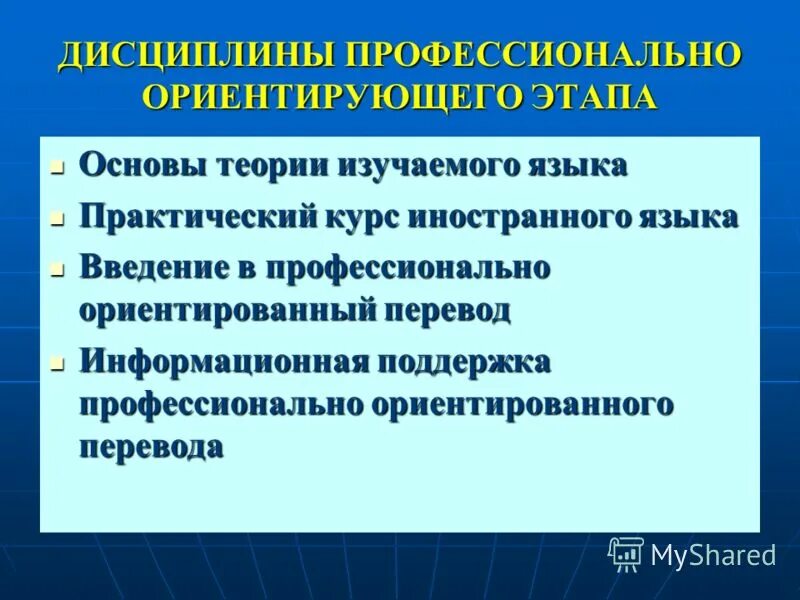 ДИСЦИПЛИНЫ ПРОФЕССИОНАЛЬНО ОРИЕНТИРУЮЩЕГО ЭТАПА

- Основы теории изучаемого языка
- Практический курс иностранного языка
- Введение в профессионально ориентированный перевод
- Информационная поддержка профессионально ориентированного перевода

MyShared